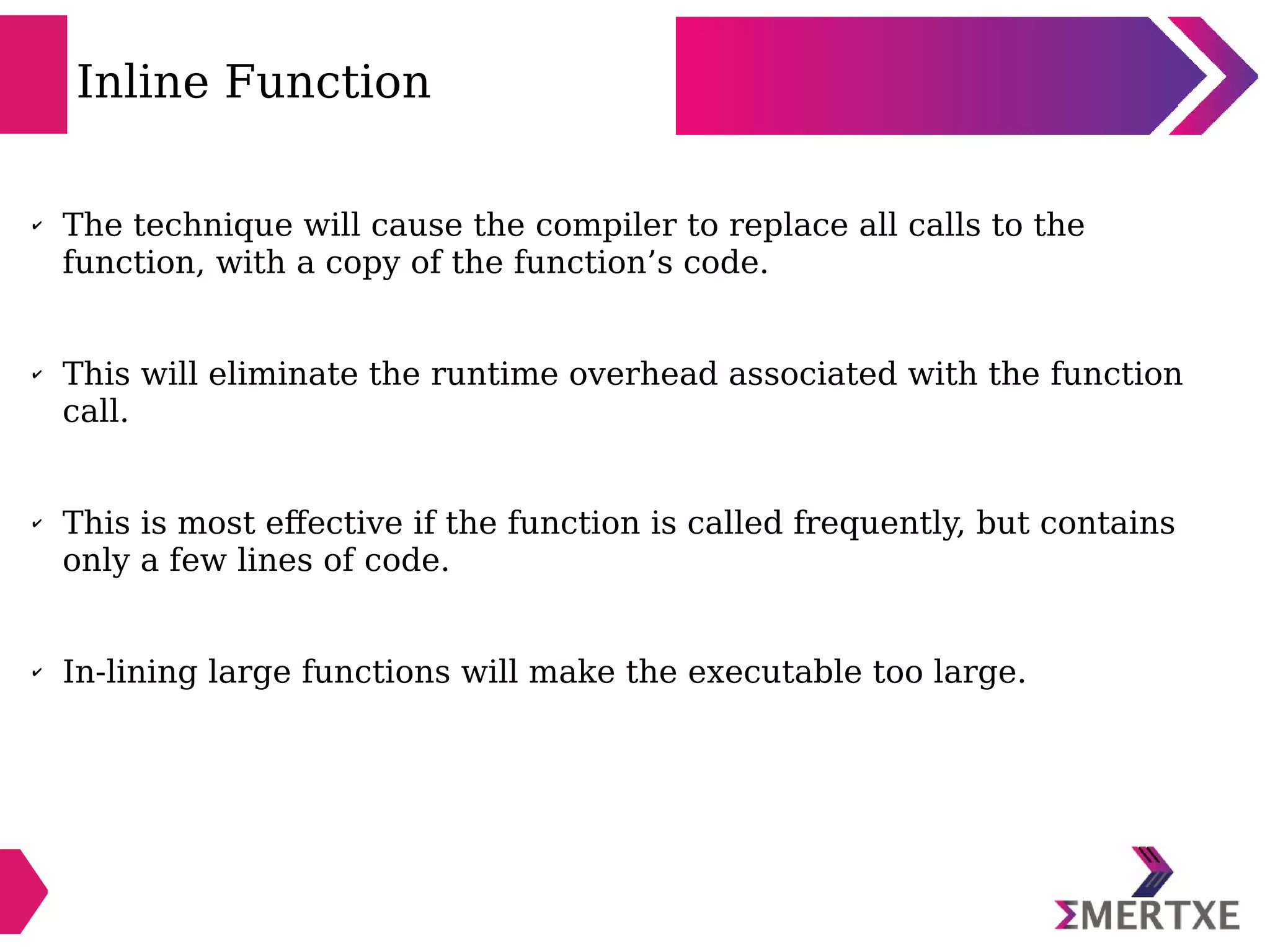 Inline Function

✔ The technique will cause the compiler to replace all calls to the function, with a copy of the function’s code.

✔ This will eliminate the runtime overhead associated with the function call.

✔ This is most effective if the function is called frequently, but contains only a few lines of code.

✔ In-lining large functions will make the executable too large.

ΣMERTXE